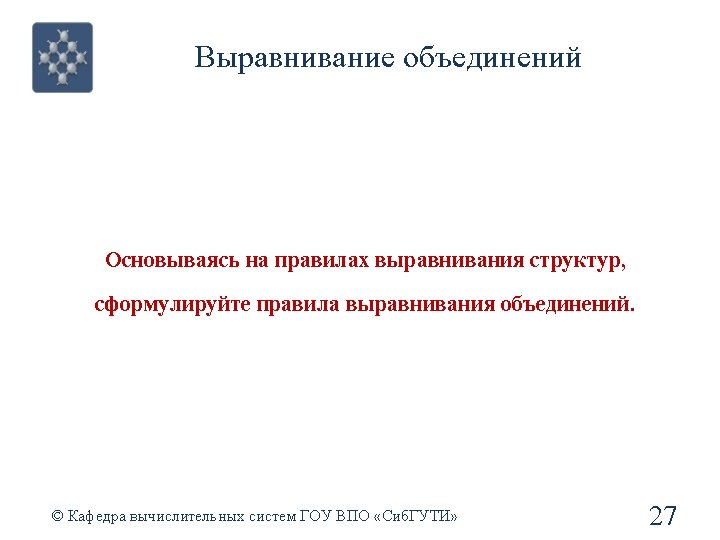 Выравнивание объединений

Основываясь на правилах выравнивания структур, сформулируйте правила выравнивания объединений.

© Кафедра вычислительных систем ГОУ ВПО «СибГУТИ»

27